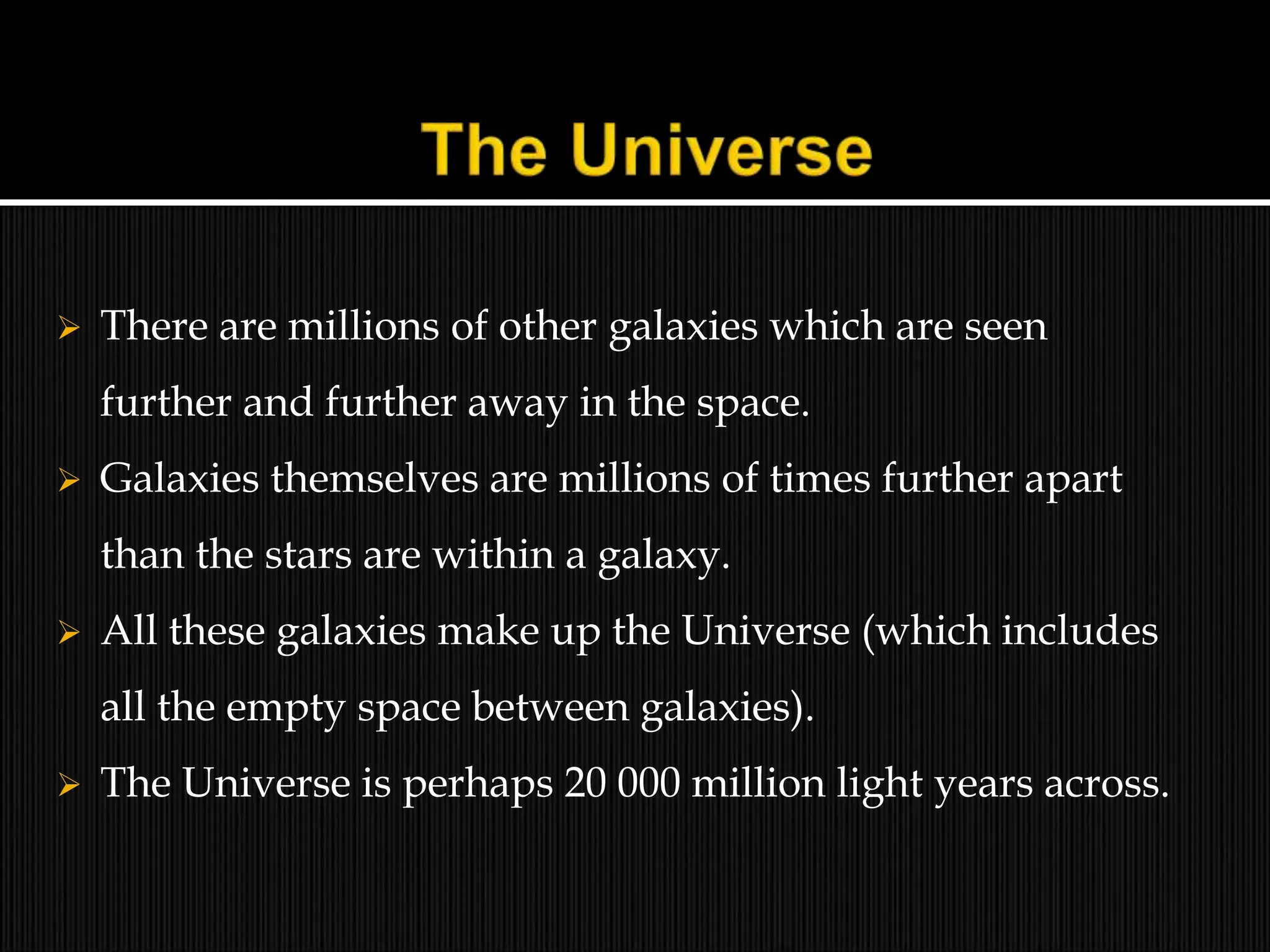 The Universe

➢ There are millions of other galaxies which are seen further and further away in the space.

➢ Galaxies themselves are millions of times further apart than the stars are within a galaxy.

➢ All these galaxies make up the Universe (which includes all the empty space between galaxies).

➢ The Universe is perhaps 20 000 million light years across.